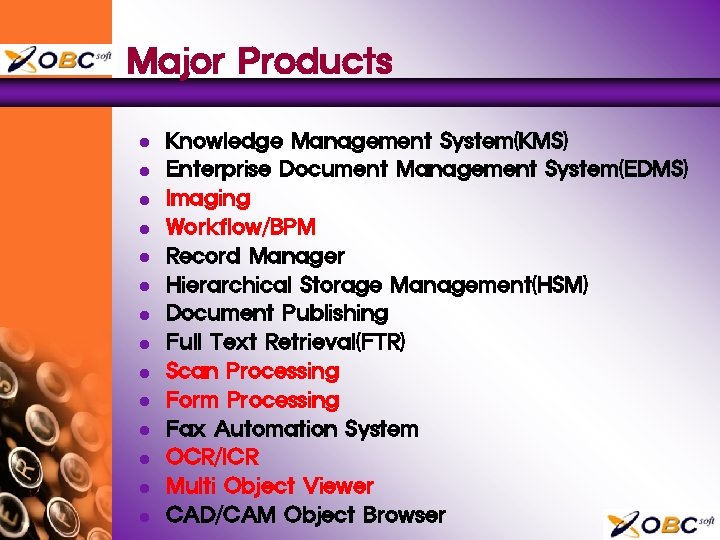 OBC soft

Major Products

- Knowledge Management System(KMS)
- Enterprise Document Management System(EDMS)
- Imaging
- Workflow/BPM
- Record Manager
- Hierarchical Storage Management(HSM)
- Document Publishing
- Full Text Retrieval(FTR)
- Scan Processing
- Form Processing
- Fax Automation System
- OCR/ICR
- Multi Object Viewer
- CAD/CAM Object Browser

OBC soft